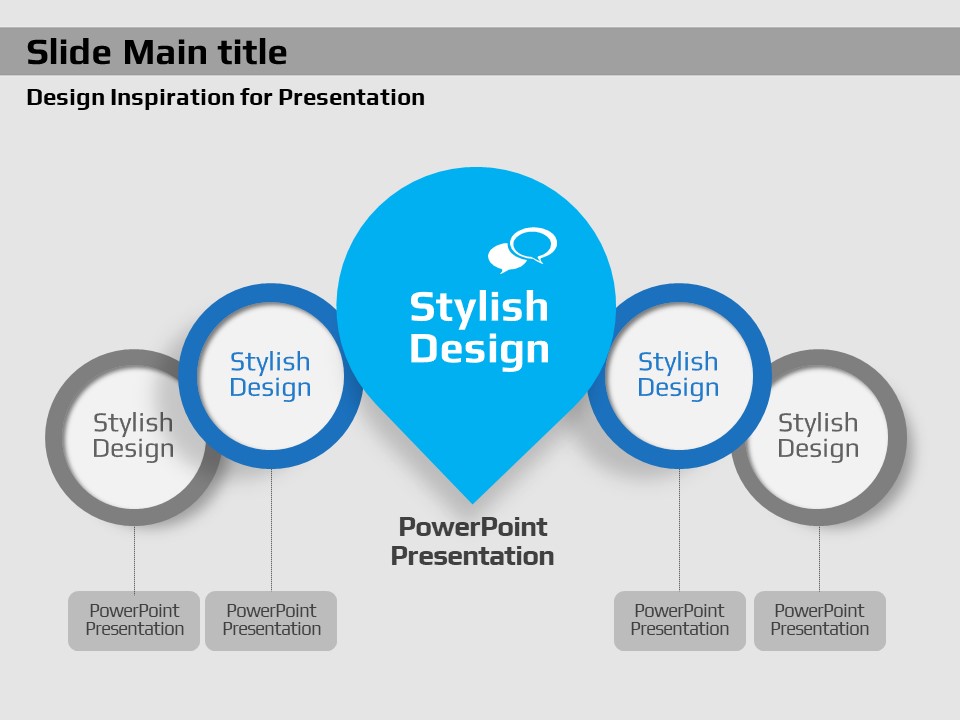 Slide Main title

Design Inspiration for Presentation

Stylish Design

Stylish Design

Stylish Design

Stylish Design

Stylish Design

PowerPoint Presentation

PowerPoint Presentation

PowerPoint Presentation

PowerPoint Presentation

PowerPoint Presentation